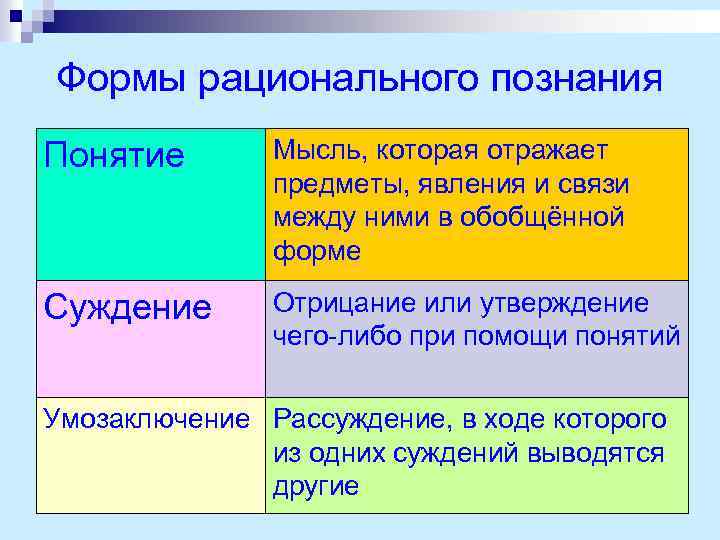 Формы рационального познания

| Понятие | Мысль, которая отражает предметы, явления и связи между ними в обобщённой форме |
|---|---|
| Суждение | Отрицание или утверждение чего-либо при помощи понятий |
| Умозаключение | Рассуждение, в ходе которого из одних суждений выводятся другие |